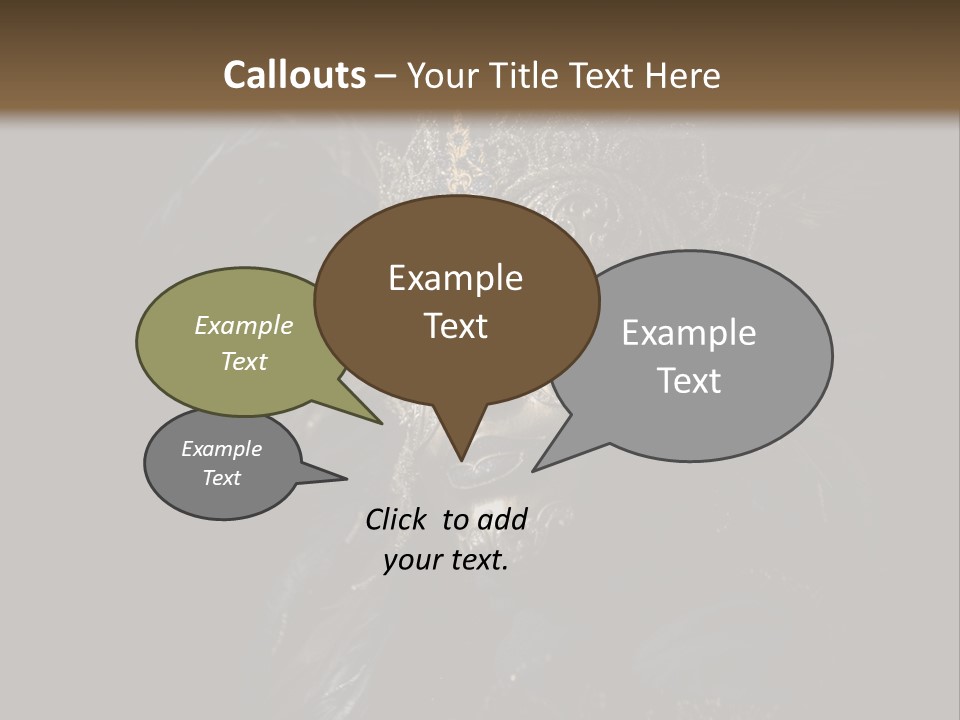 Callouts – Your Title Text Here

Example Text

Example Text

Example Text

Example Text

Click to add your text.